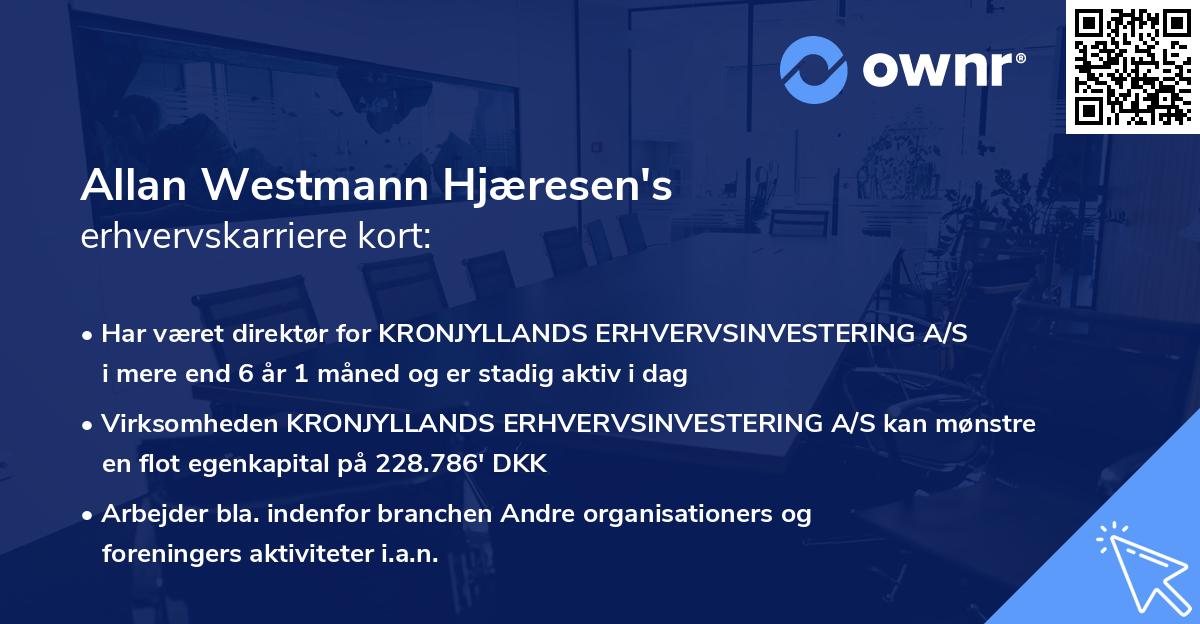 ownr®

Allan Westmann Hjæresen's
erhvervskarriere kort:

• Har været direktør for KRONJYLLANDS ERHVERVSINVESTERING A/S i mere end 6 år 1 måned og er stadig aktiv i dag

• Virksomheden KRONJYLLANDS ERHVERVSINVESTERING A/S kan mønstre en flot egenkapital på 228.786' DKK

• Arbejder bla. indenfor branchen Andre organisationers og foreningers aktiviteter i.a.n.